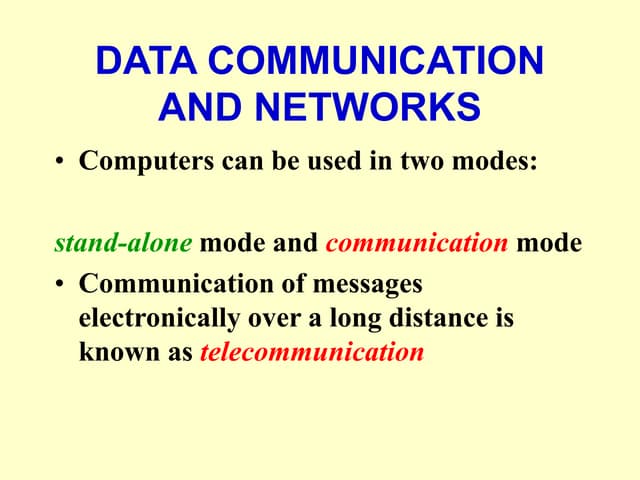 DATA COMMUNICATION AND NETWORKS

• Computers can be used in two modes:

stand-alone mode and communication mode

• Communication of messages electronically over a long distance is known as telecommunication